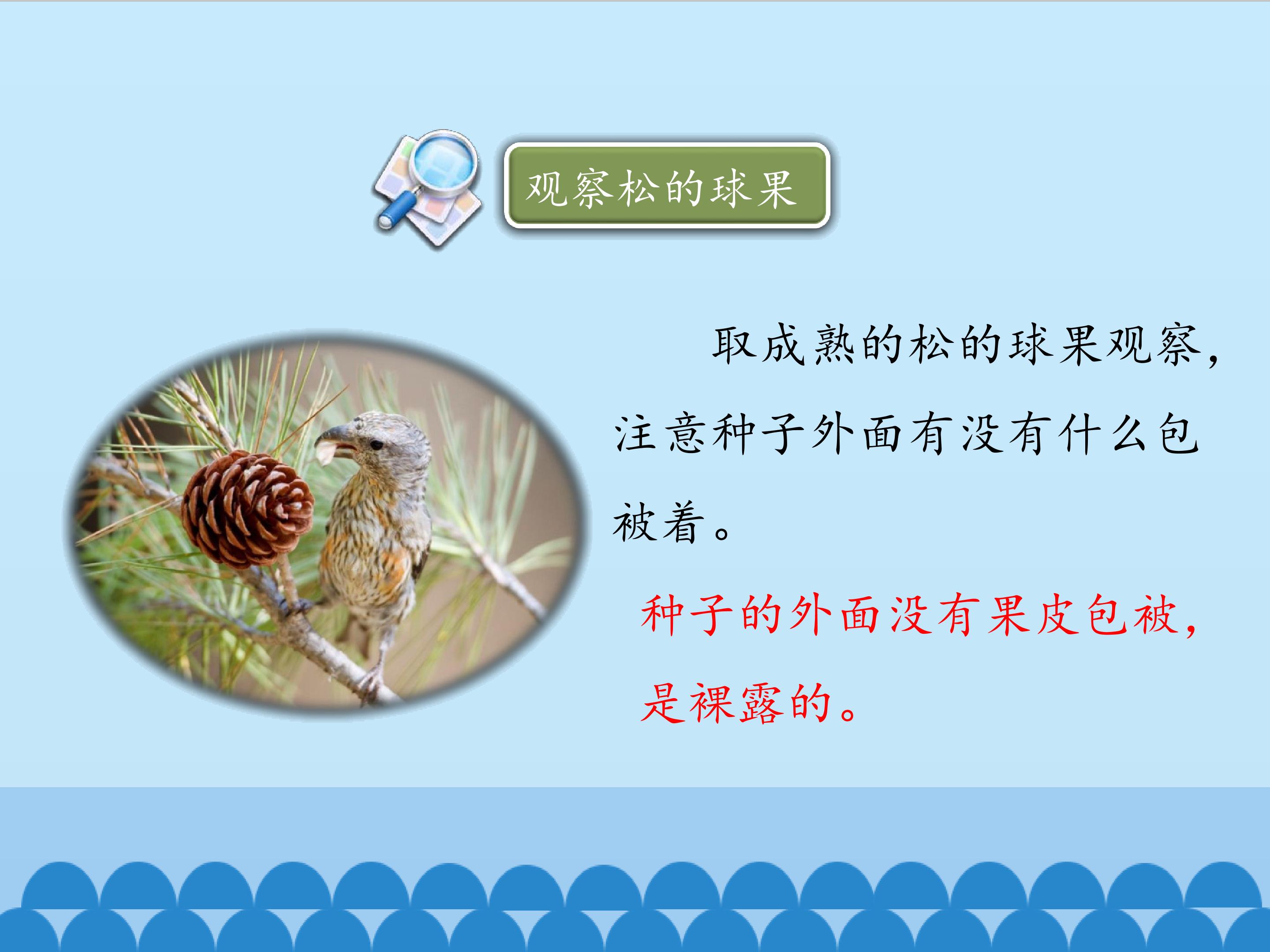 观察松的球果

取成熟的松的球果观察，注意种子外面有没有什么包被着。

种子的外面没有果皮包被，是裸露的。